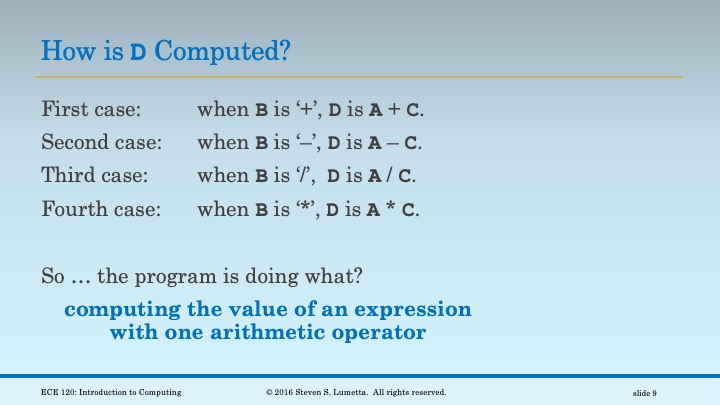 How is D Computed?

First case: when B is ‘+’, D is A + C.

Second case: when B is ‘–’, D is A – C.

Third case: when B is ‘/’, D is A / C.

Fourth case: when B is ‘*’, D is A * C.

So … the program is doing what?

computing the value of an expression with one arithmetic operator

ECE 120: Introduction to Computing © 2016 Steven S. Lumetta. All rights reserved. slide 9